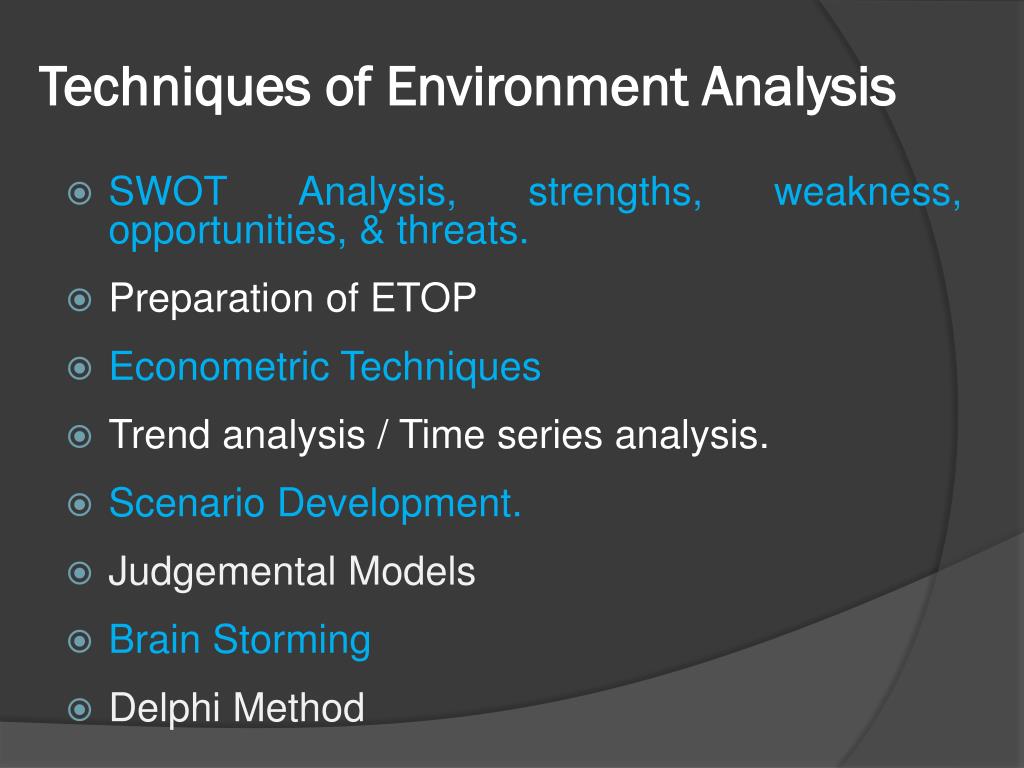 Techniques of Environment Analysis

SWOT Analysis, strengths, weakness, opportunities, & threats.

Preparation of ETOP

Econometric Techniques

Trend analysis / Time series analysis.

Scenario Development.

Judgemental Models

Brain Storming

Delphi Method